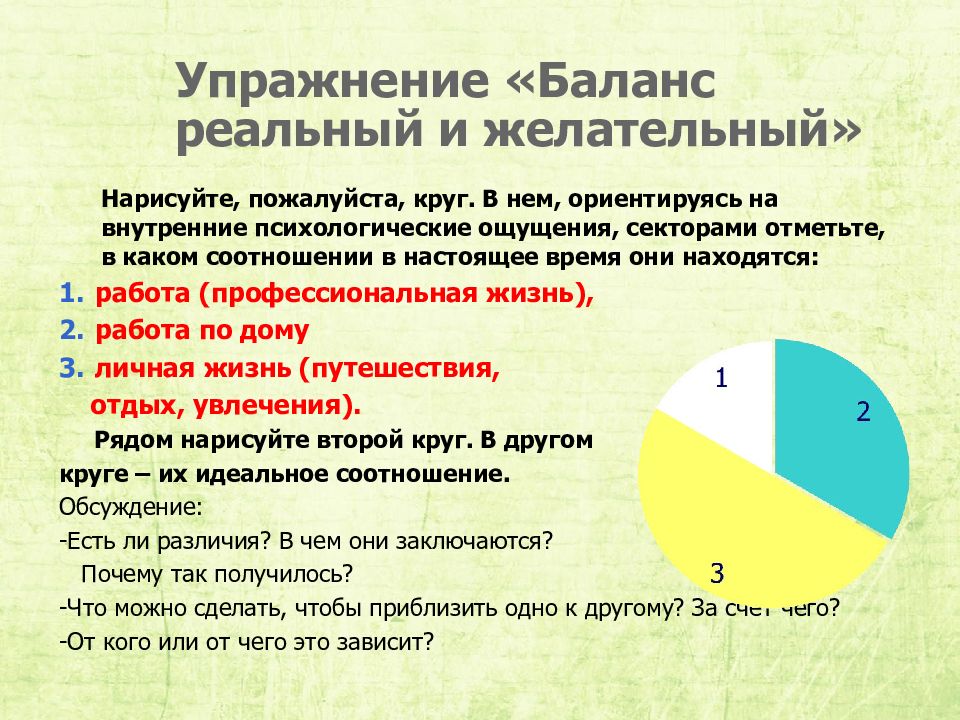 Упражнение «Баланс реальный и желательный»

Нарисуйте, пожалуйста, круг. В нем, ориентируясь на внутренние психологические ощущения, секторами отметьте, в каком соотношении в настоящее время они находятся:

1. работа (профессиональная жизнь),
2. работа по дому
3. личная жизнь (путешествия, отдых, увлечения).

Рядом нарисуйте второй круг. В другом круге – их идеальное соотношение.

Обсуждение:
-Есть ли различия? В чем они заключаются? Почему так получилось?
-Что можно сделать, чтобы приблизить одно к другому? За счет чего?
-От кого или от чего это зависит?

1
2
3